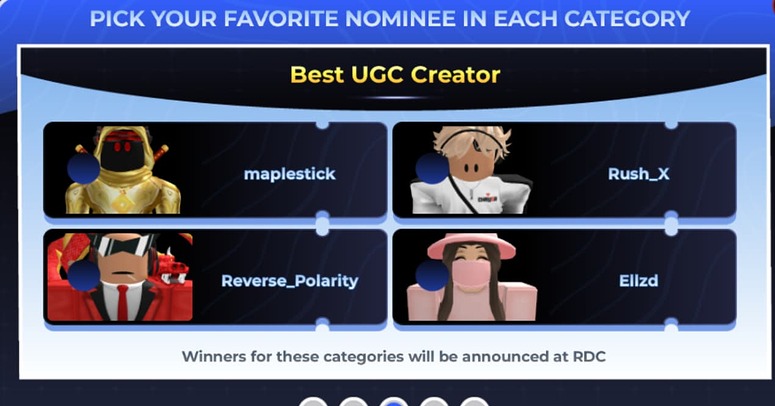 PICK YOUR FAVORITE NOMINEE IN EACH CATEGORY

Best UGC Creator

maplestick

Rush_X

Reverse_Polarity

Ellzd

Winners for these categories will be announced at RDC